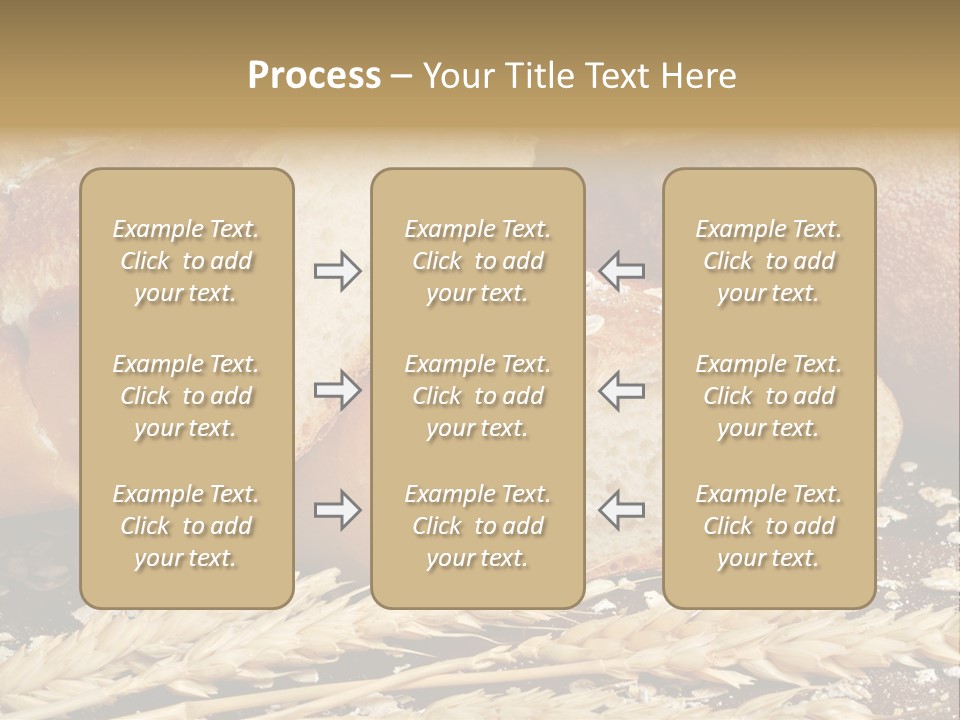 Process – Your Title Text Here

Example Text. Click to add your text.

Example Text. Click to add your text.

Example Text. Click to add your text.

Example Text. Click to add your text.

Example Text. Click to add your text.

Example Text. Click to add your text.

Example Text. Click to add your text.

Example Text. Click to add your text.

Example Text. Click to add your text.